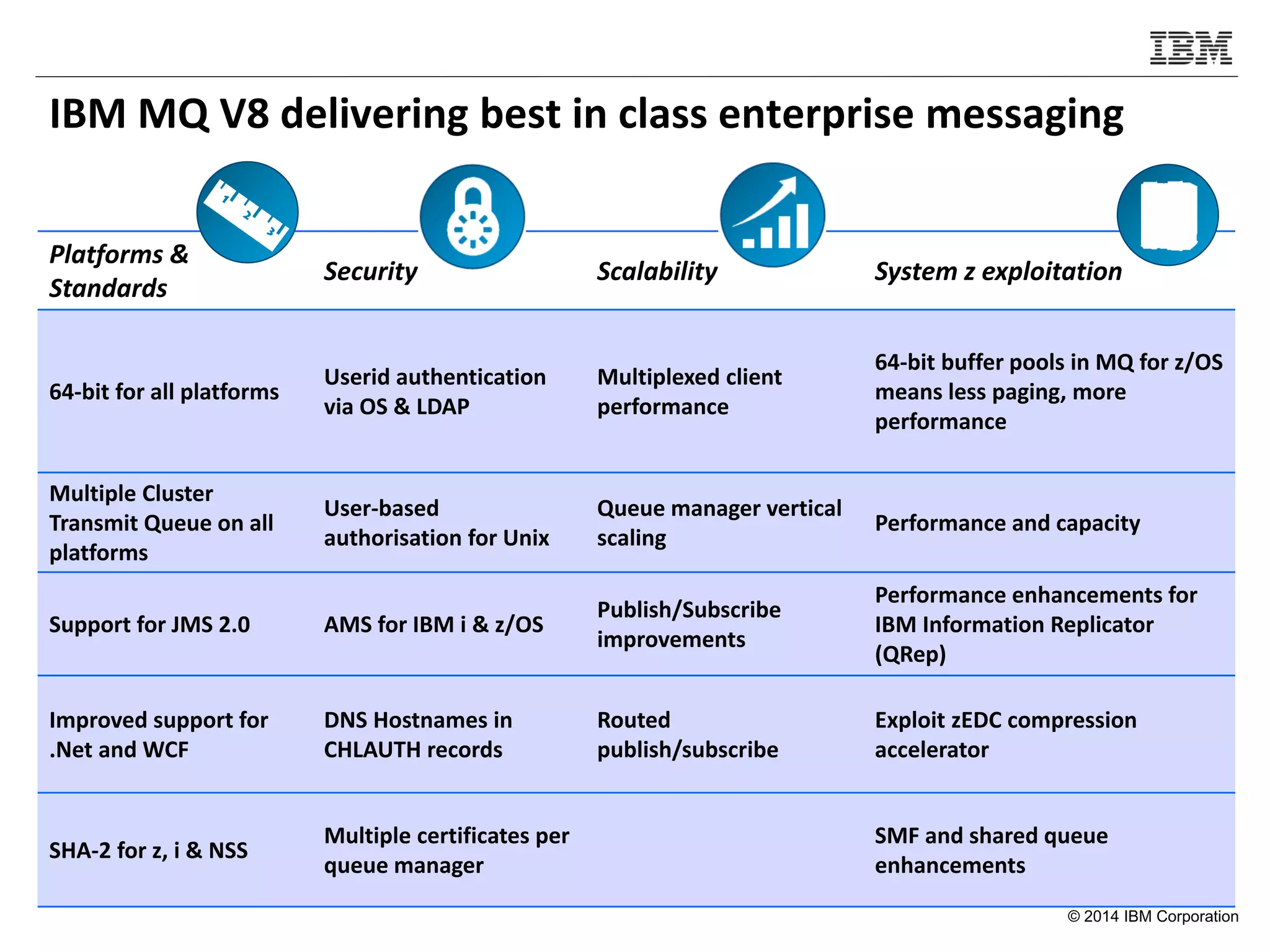 IBM

IBM MQ V8 delivering best in class enterprise messaging

| Platforms & Standards | Security | Scalability | System z exploitation |
|---|---|---|---|
| 64-bit for all platforms | Userid authentication via OS & LDAP | Multiplexed client performance | 64-bit buffer pools in MQ for z/OS means less paging, more performance |
| Multiple Cluster Transmit Queue on all platforms | User-based authorisation for Unix | Queue manager vertical scaling | Performance and capacity |
| Support for JMS 2.0 | AMS for IBM i & z/OS | Publish/Subscribe improvements | Performance enhancements for IBM Information Replicator (QRep) |
| Improved support for .Net and WCF | DNS Hostnames in CHLAUTH records | Routed publish/subscribe | Exploit zEDC compression accelerator |
| SHA-2 for z, i & NSS | Multiple certificates per queue manager | | SMF and shared queue enhancements |

© 2014 IBM Corporation